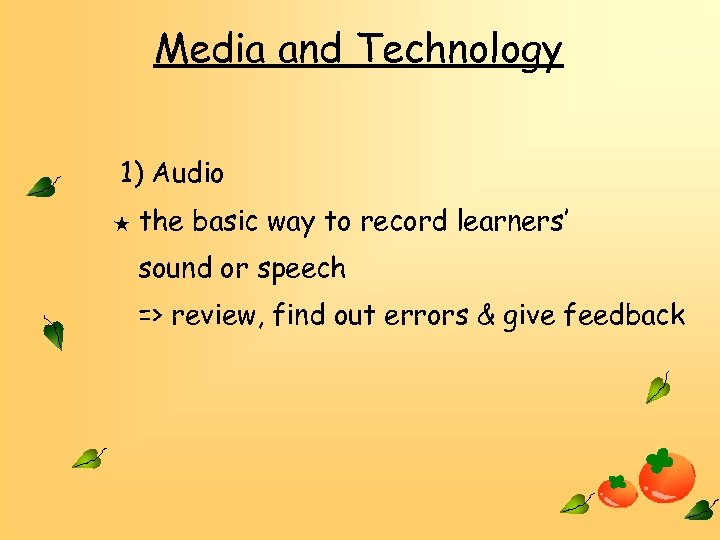 Media and Technology

1) Audio

★ the basic way to record learners' sound or speech

=> review, find out errors & give feedback